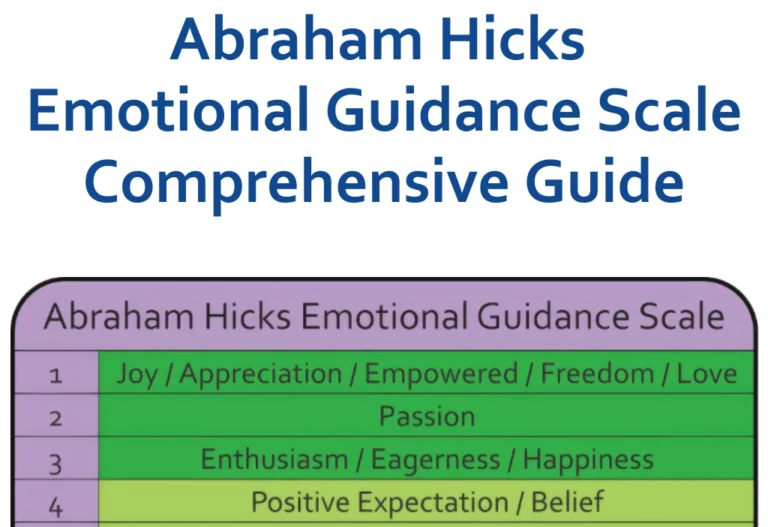 Abraham Hicks
Emotional Guidance Scale
Comprehensive Guide

| Abraham Hicks Emotional Guidance Scale | |
|---|---|
| 1 | Joy / Appreciation / Empowered / Freedom / Love |
| 2 | Passion |
| 3 | Enthusiasm / Eagerness / Happiness |
| 4 | Positive Expectation / Belief |